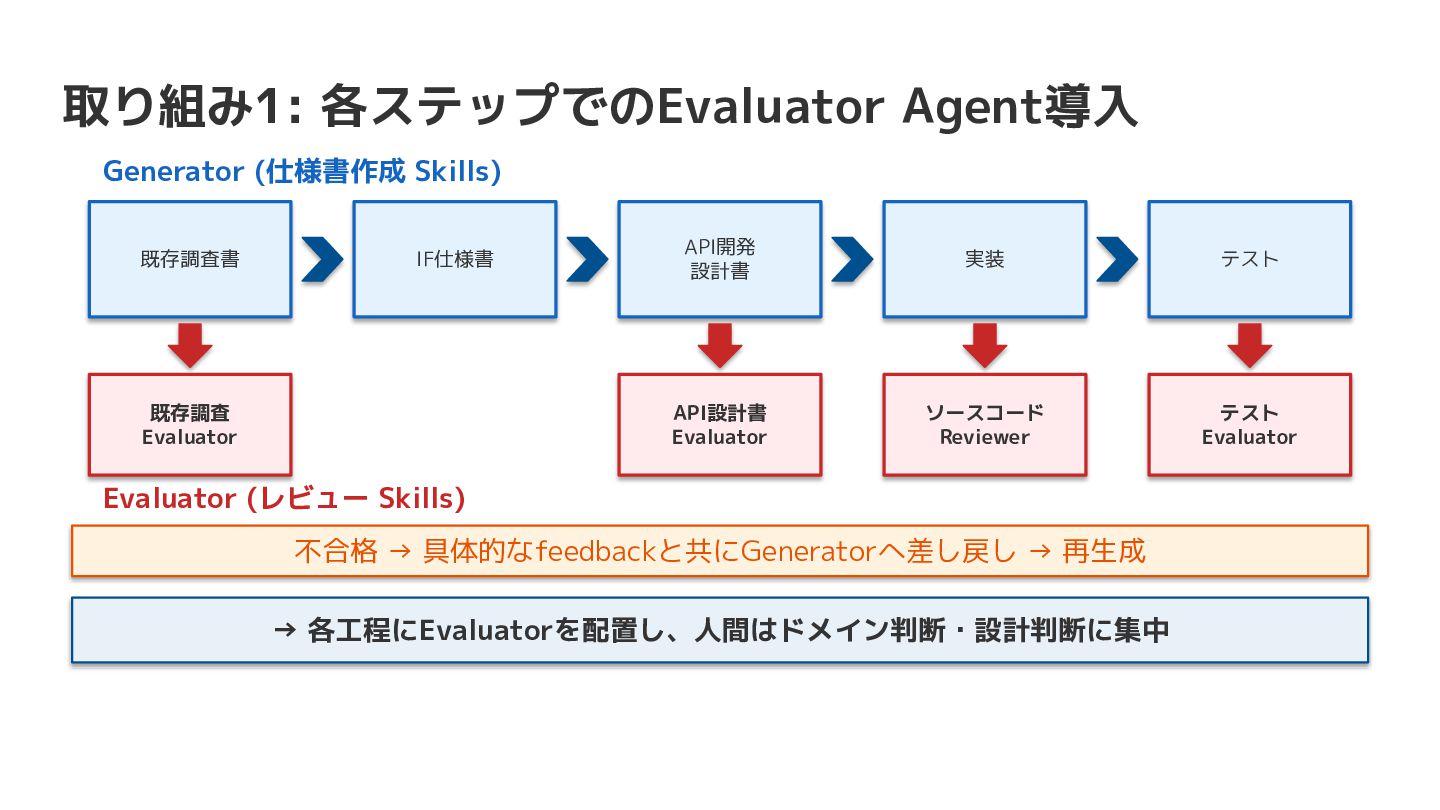 取り組み1: 各ステップでのEvaluator Agent導入

Generator (仕様書作成 Skills)

既存調査書

IF仕様書

API開発
設計書

実装

テスト

既存調査
Evaluator

API設計書
Evaluator

ソースコード
Reviewer

テスト
Evaluator

Evaluator (レビュー Skills)

不合格 → 具体的なfeedbackと共にGeneratorへ差し戻し → 再生成

→ 各工程にEvaluatorを配置し、人間はドメイン判断・設計判断に集中